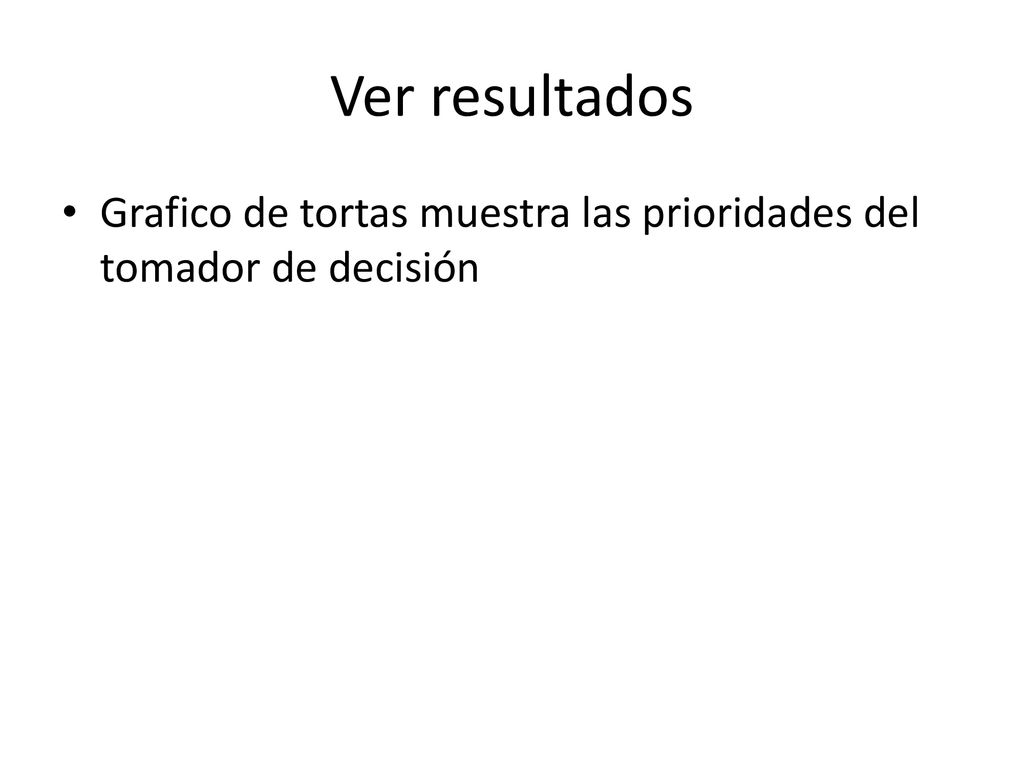 Ver resultados

• Grafico de tortas muestra las prioridades del tomador de decisión